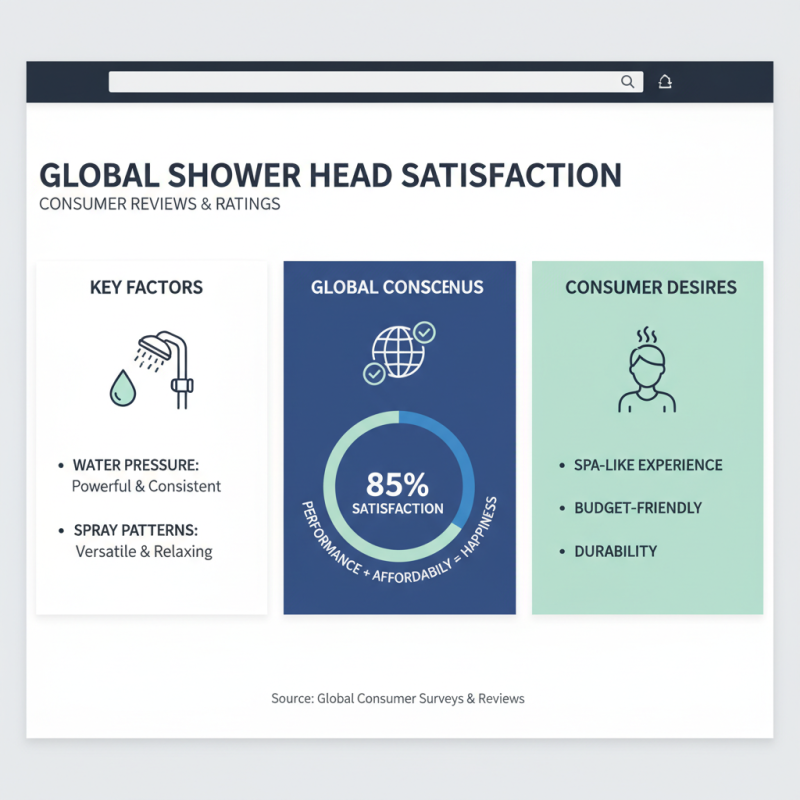 GLOBAL SHOWER HEAD SATISFACTION
CONSUMER REVIEWS & RATINGS

KEY FACTORS

• WATER PRESSURE: Powerful & Consistent

• SPRAY PATTERNS: Versatile & Relaxing

GLOBAL CONSCENUS

85%
SATISFACTION

PERFORMANCE + AFFORDABILY = HAPPINESS

CONSUMER DESIRES

• SPA-LIKE EXPERIENCE

• BUDGET-FRIENDLY

• DURABILITY

Source: Global Consumer Surveys & Reviews